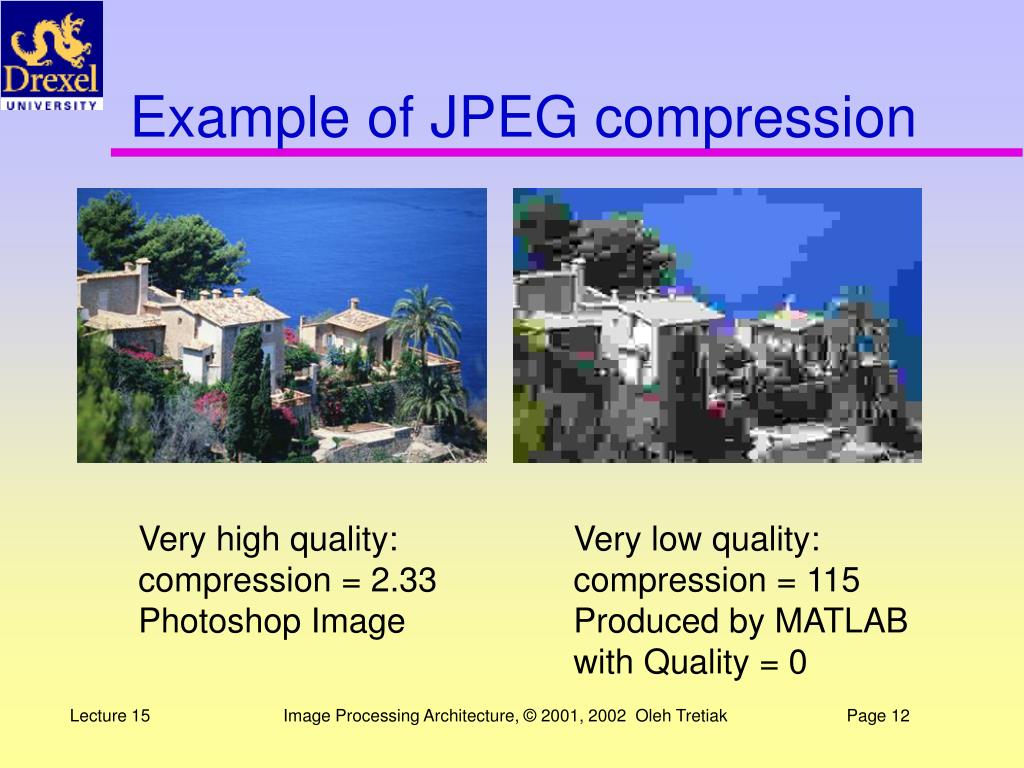 Drexel
UNIVERSITY

Example of JPEG compression

Very high quality:
compression = 2.33
Photoshop Image

Very low quality:
compression = 115
Produced by MATLAB
with Quality = 0

Lecture 15

Image Processing Architecture, © 2001, 2002 Oleh Tretiak

Page 12